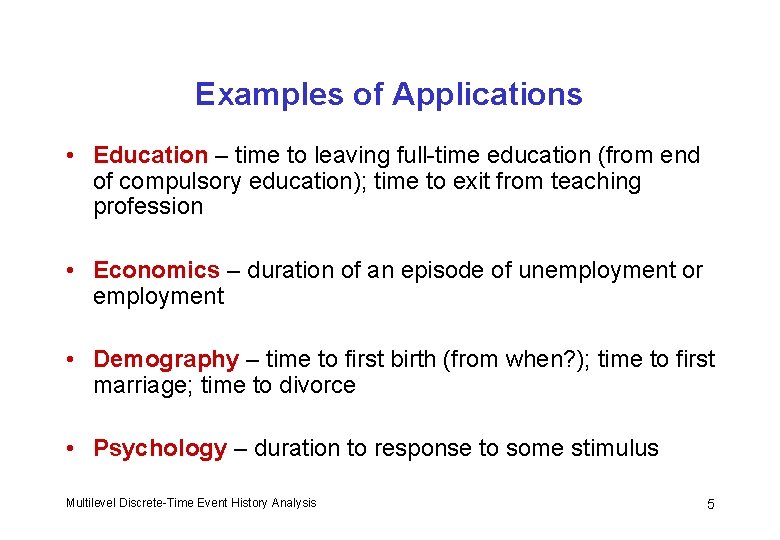 Examples of Applications

• Education – time to leaving full-time education (from end of compulsory education); time to exit from teaching profession

• Economics – duration of an episode of unemployment or employment

• Demography – time to first birth (from when?); time to first marriage; time to divorce

• Psychology – duration to response to some stimulus

Multilevel Discrete-Time Event History Analysis

5